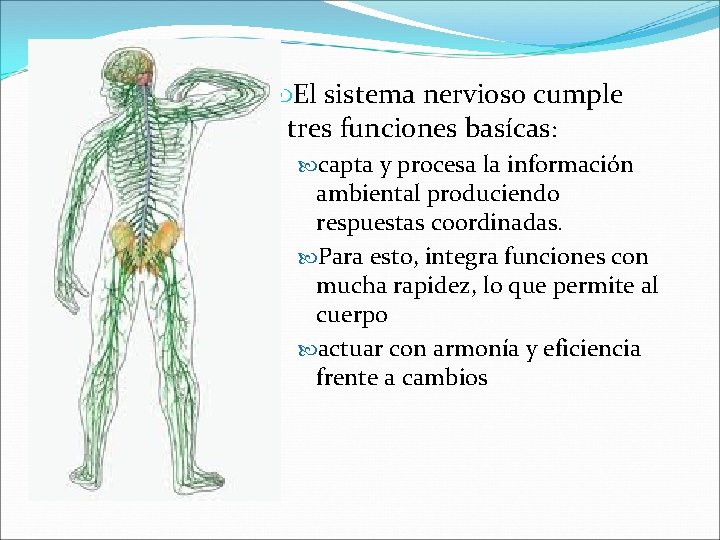 El sistema nervioso cumple tres funciones basícas:

capta y procesa la información ambiental produciendo respuestas coordinadas.

Para esto, integra funciones con mucha rapidez, lo que permite al cuerpo

actuar con armonía y eficiencia frente a cambios